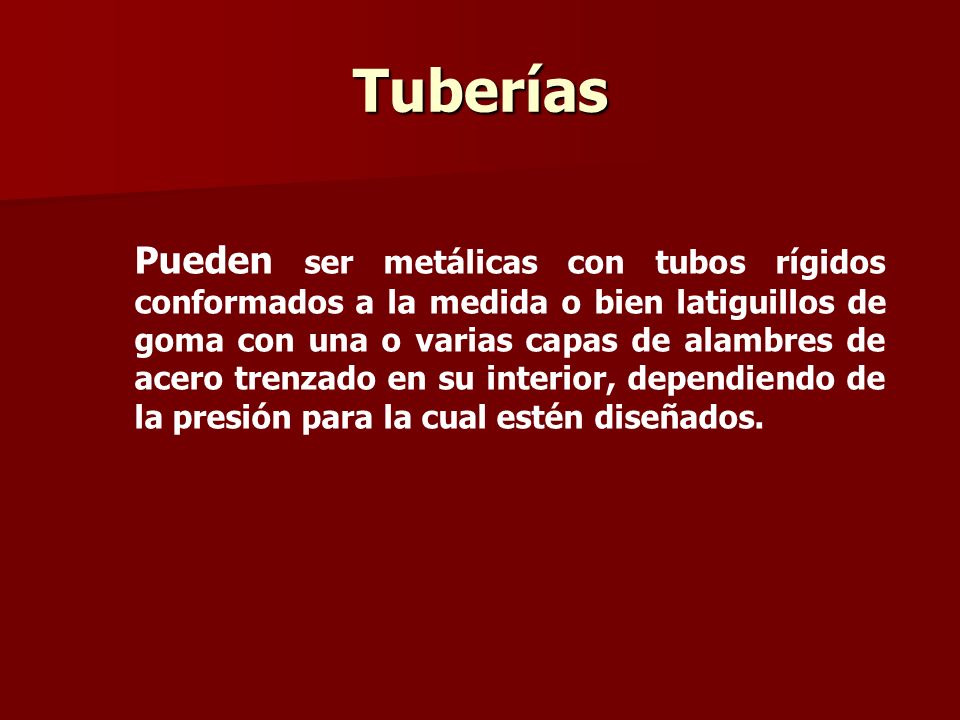 Tuberías

Pueden ser metálicas con tubos rígidos conformados a la medida o bien latiguillos de goma con una o varias capas de alambres de acero trenzado en su interior, dependiendo de la presión para la cual estén diseñados.